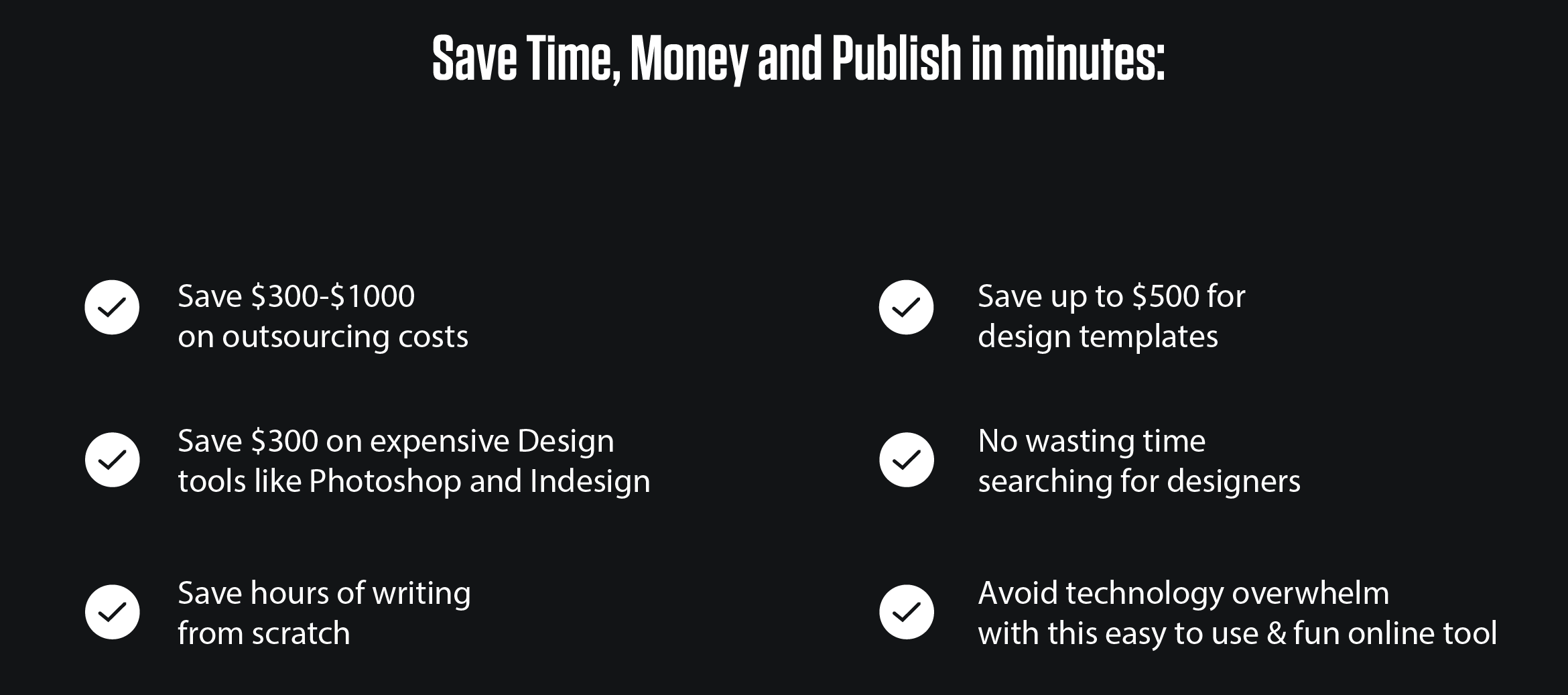 Save Time, Money and Publish in minutes:

Save \$300-\$1000 on outsourcing costs

Save \$300 on expensive Design tools like Photoshop and Indesign

Save hours of writing from scratch

Save up to \$500 for design templates

No wasting time searching for designers

Avoid technology overwhelm with this easy to use & fun online tool